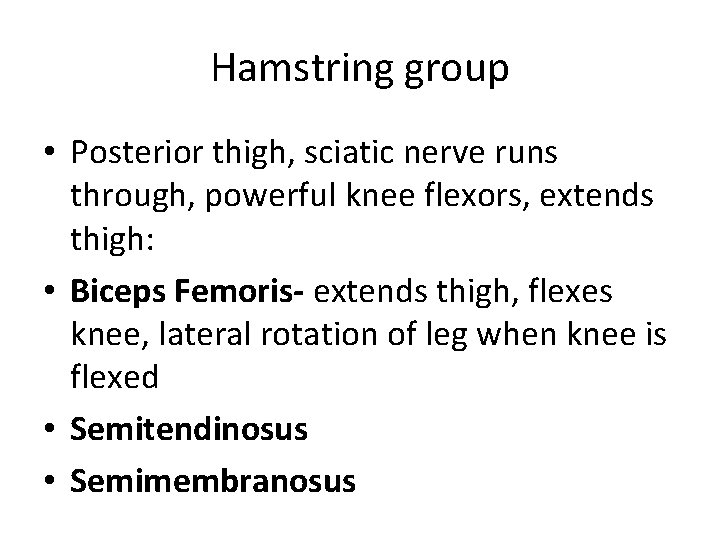 Hamstring group

• Posterior thigh, sciatic nerve runs through, powerful knee flexors, extends thigh:
• Biceps Femoris- extends thigh, flexes knee, lateral rotation of leg when knee is flexed
• Semitendinosus
• Semimembranosus